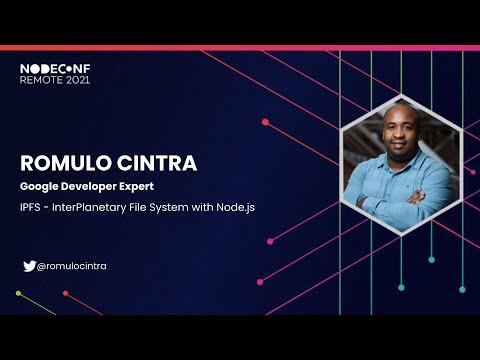 NODECONF
REMOTE 2021

ROMULO CINTRA
Google Developer Expert
IPFS - InterPlanetary File System with Node.js

@romulocintra